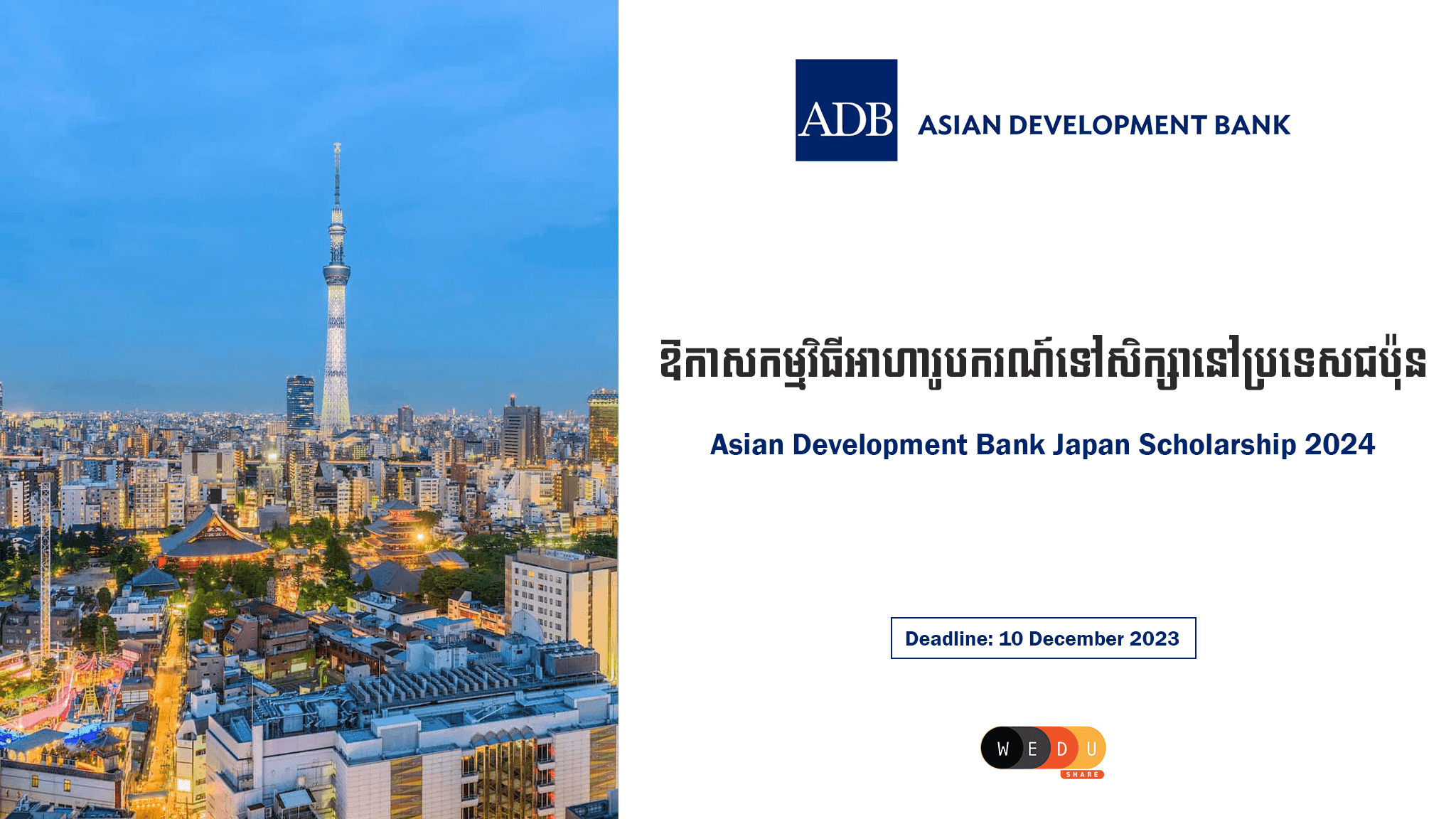 ADB ASIAN DEVELOPMENT BANK

ឱកាសកម្មវិធីអាហារូបករណ៍ទៅសិក្សានៅប្រទេសជប៉ុន

Asian Development Bank Japan Scholarship 2024

Deadline: 10 December 2023

W E D U
SHARE